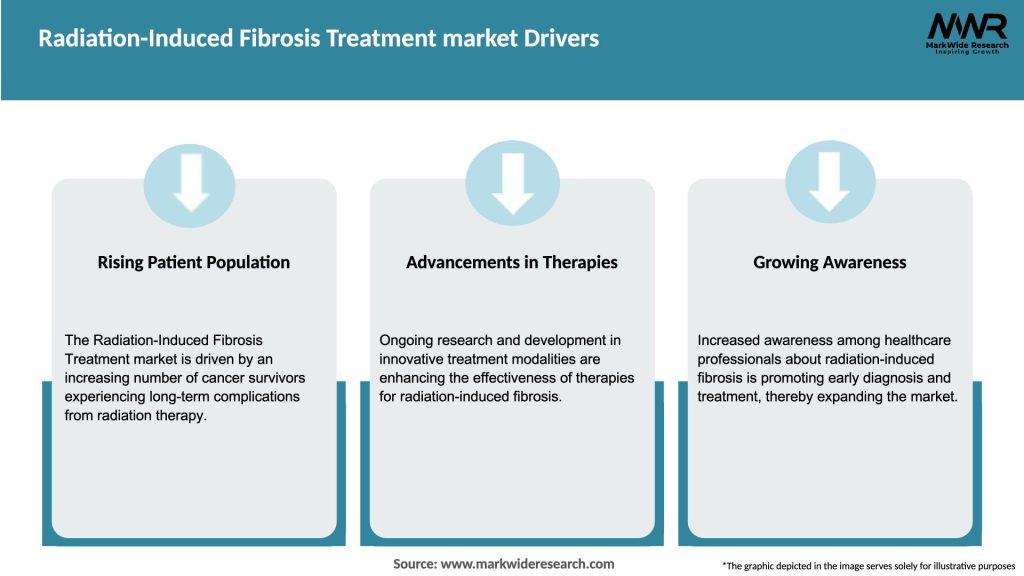 Radiation-Induced Fibrosis Treatment market Drivers

MWR
MarkWide Research
Inspiring Growth

Rising Patient Population

The Radiation-Induced Fibrosis Treatment market is driven by an increasing number of cancer survivors experiencing long-term complications from radiation therapy.

Advancements in Therapies

Ongoing research and development in innovative treatment modalities are enhancing the effectiveness of therapies for radiation-induced fibrosis.

Growing Awareness

Increased awareness among healthcare professionals about radiation-induced fibrosis is promoting early diagnosis and treatment, thereby expanding the market.

Source: www.markwideresearch.com

*The graphic depicted in the image serves solely for illustrative purposes